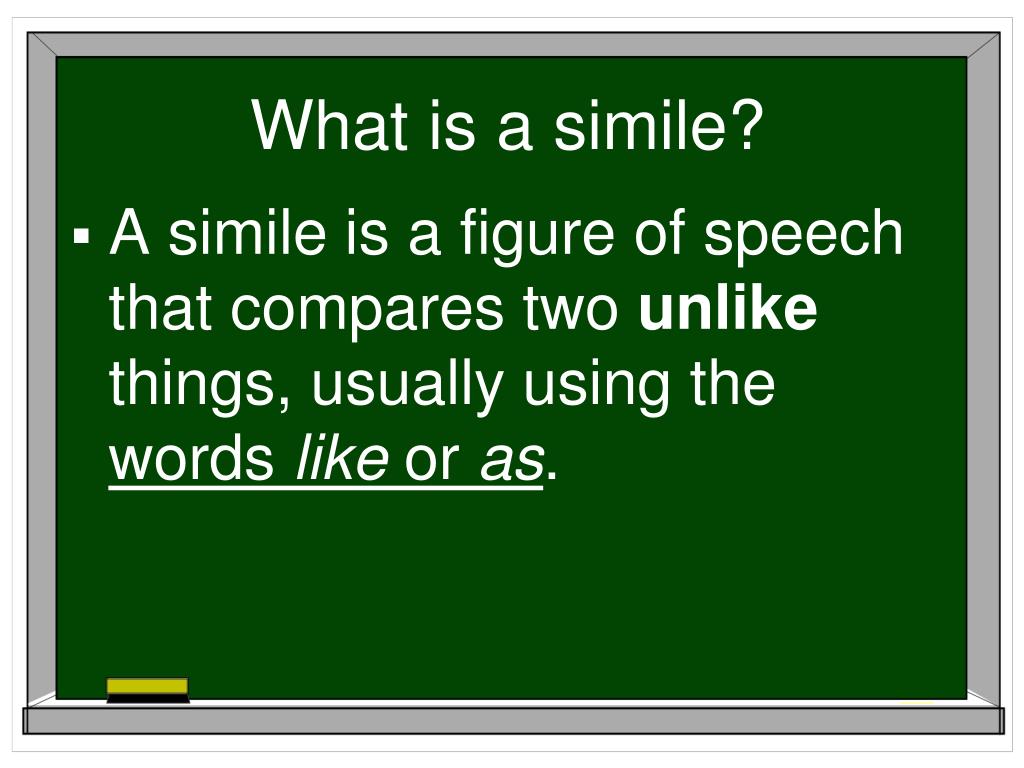 What is a simile?

▪ A simile is a figure of speech that compares two unlike things, usually using the words like or as.